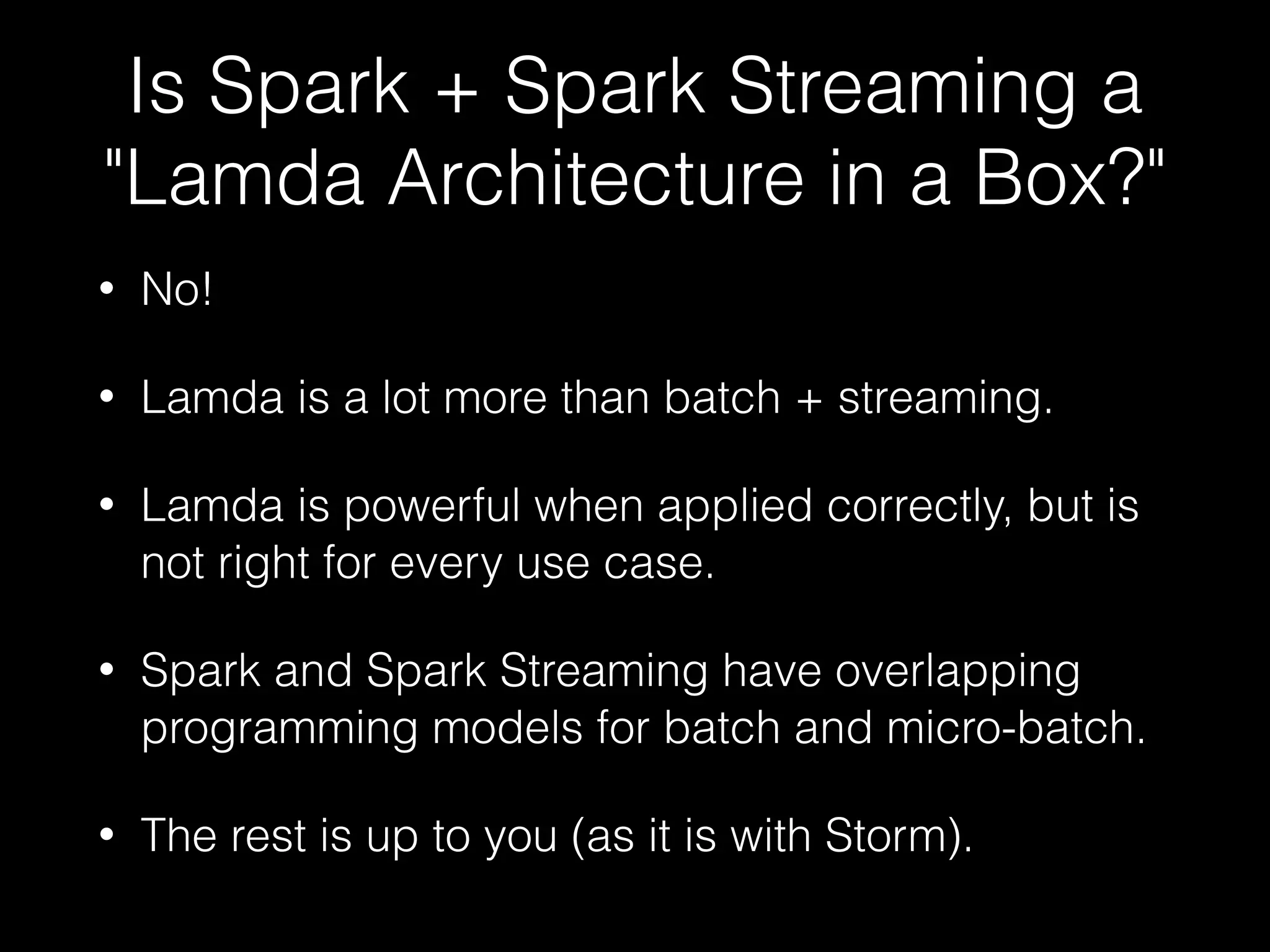 Is Spark + Spark Streaming a "Lamda Architecture in a Box?"

• No!

• Lamda is a lot more than batch + streaming.

• Lamda is powerful when applied correctly, but is not right for every use case.

• Spark and Spark Streaming have overlapping programming models for batch and micro-batch.

• The rest is up to you (as it is with Storm).